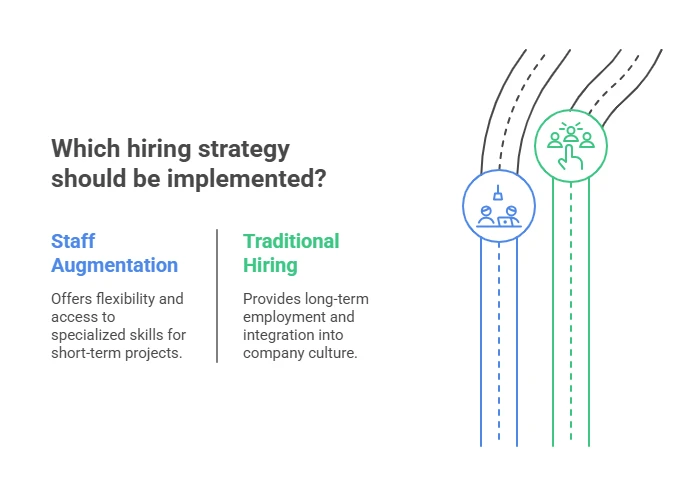 Which hiring strategy should be implemented?

Staff Augmentation

Offers flexibility and access to specialized skills for short-term projects.

Traditional Hiring

Provides long-term employment and integration into company culture.